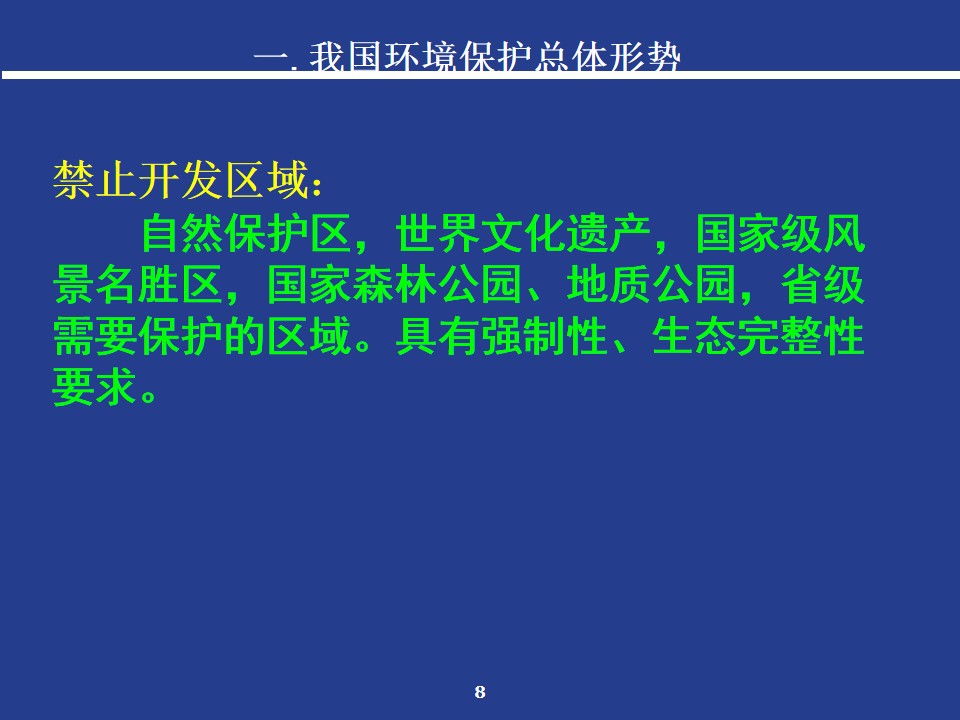 一. 我国环境保护总体形势

禁止开发区域：

自然保护区，世界文化遗产，国家级风景名胜区，国家森林公园、地质公园，省级需要保护的区域。具有强制性、生态完整性要求。

8